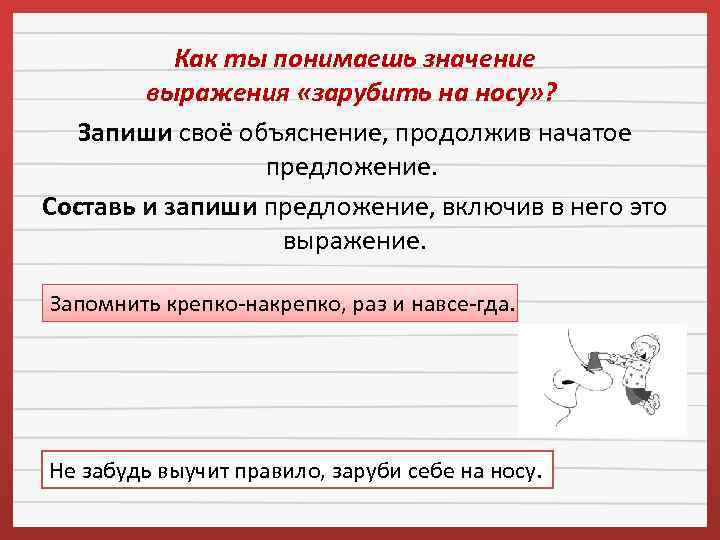 Как ты понимаешь значение выражения «зарубить на носу»?

Запиши своё объяснение, продолжив начатое предложение.

Составь и запиши предложение, включив в него это выражение.

Запомнить крепко-накрепко, раз и навсе-гда.

Не забудь выучит правило, заруби себе на носу.